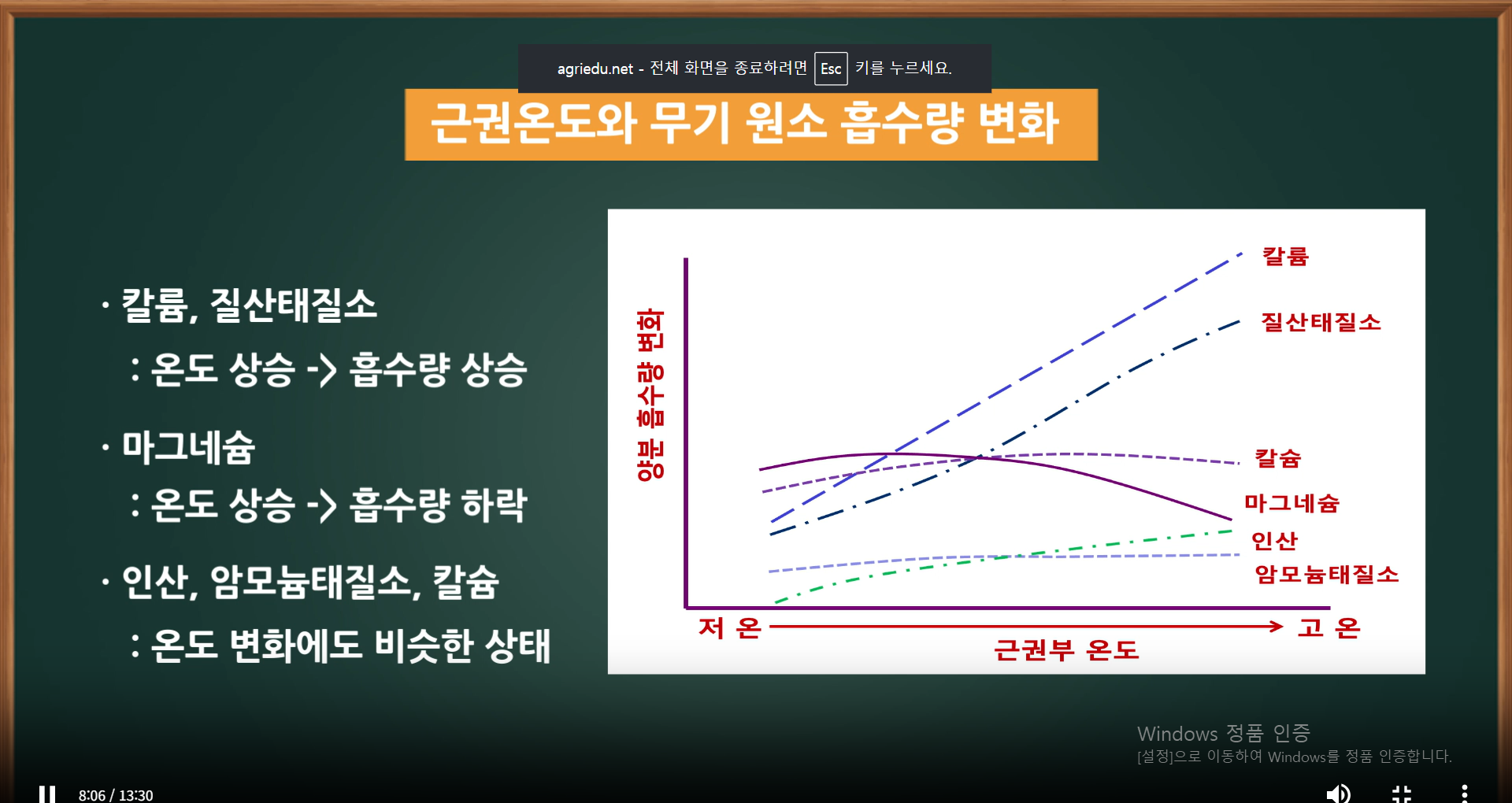 agriedu.net - 전체 화면을 종료하려면 Esc 키를 누르세요.

근권온도와 무기 원소 흡수량 변화

· 칼륨, 질산태질소
: 온도 상승 -> 흡수량 상승

· 마그네슘
: 온도 상승 -> 흡수량 하락

· 인산, 암모늄태질소, 칼슘
: 온도 변화에도 비슷한 상태

양분 흡수량 변화

칼륨
질산태질소
칼슘
마그네슘
인산
암모늄태질소

저 온
고 온
근권부 온도

Windows 정품 인증
[설정]으로 이동하여 Windows를 정품 인증합니다.

8:06 / 13:30